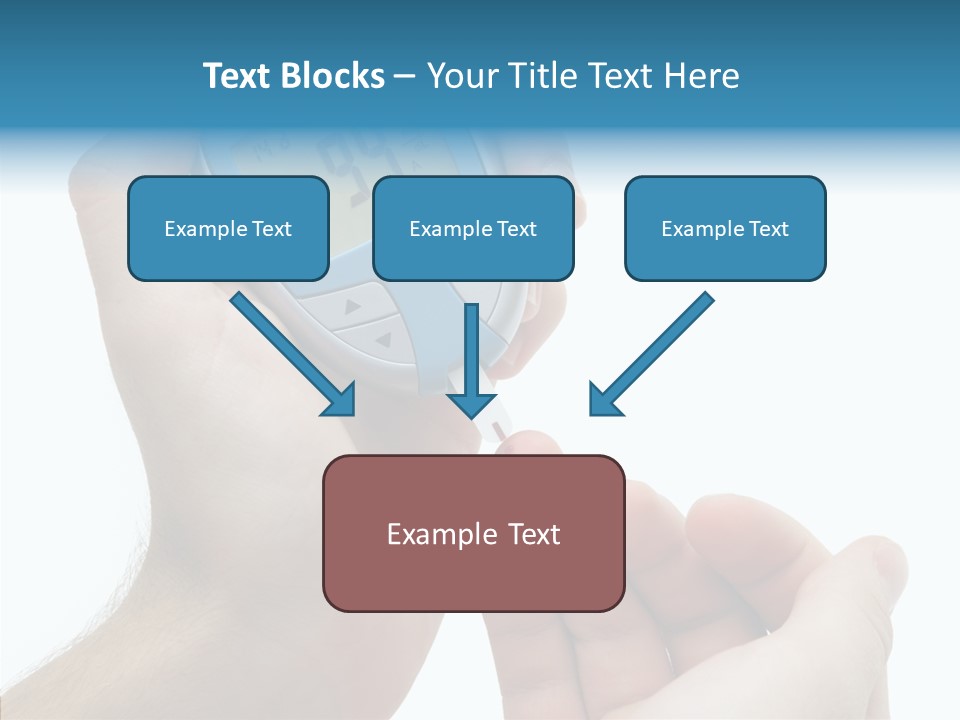 Text Blocks – Your Title Text Here

Example Text

Example Text

Example Text

Example Text